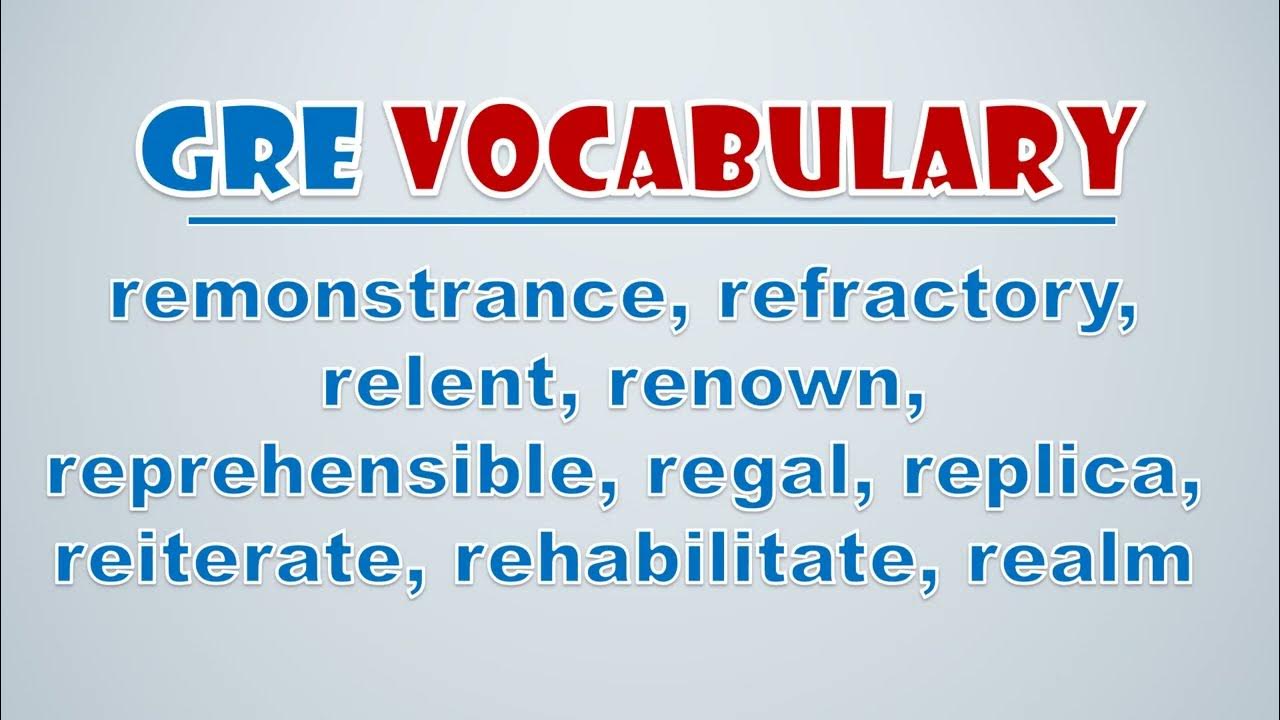 GRE VOCABULARY

remonstrance, refractory, relent, renown, reprehensible, regal, replica, reiterate, rehabilitate, realm